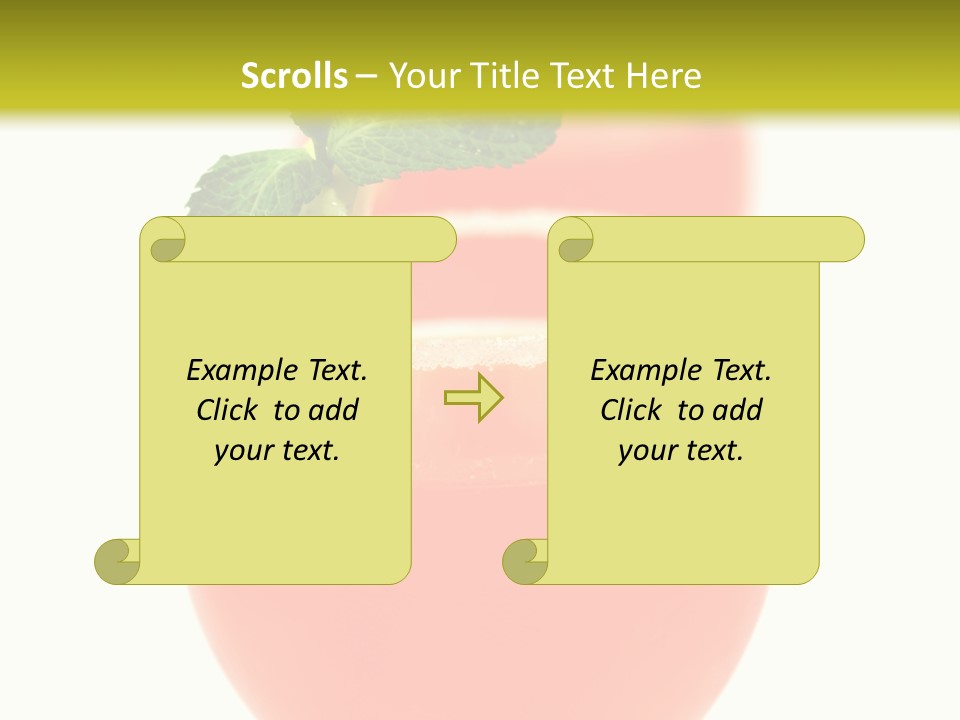 Scrolls – Your Title Text Here

Example Text. Click to add your text.

Example Text. Click to add your text.